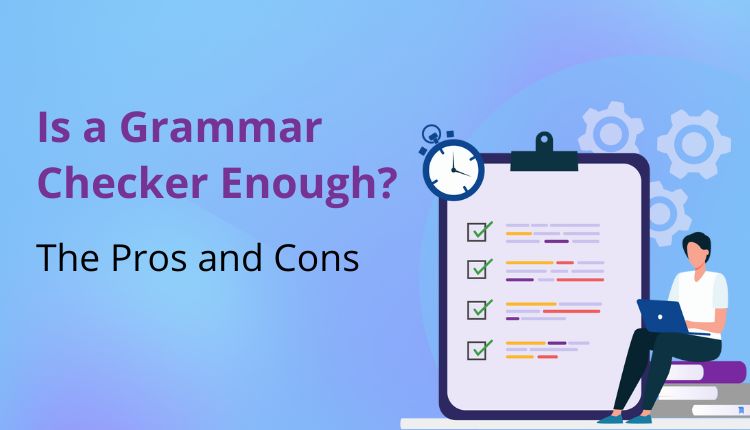 Is a Grammar Checker Enough?

The Pros and Cons